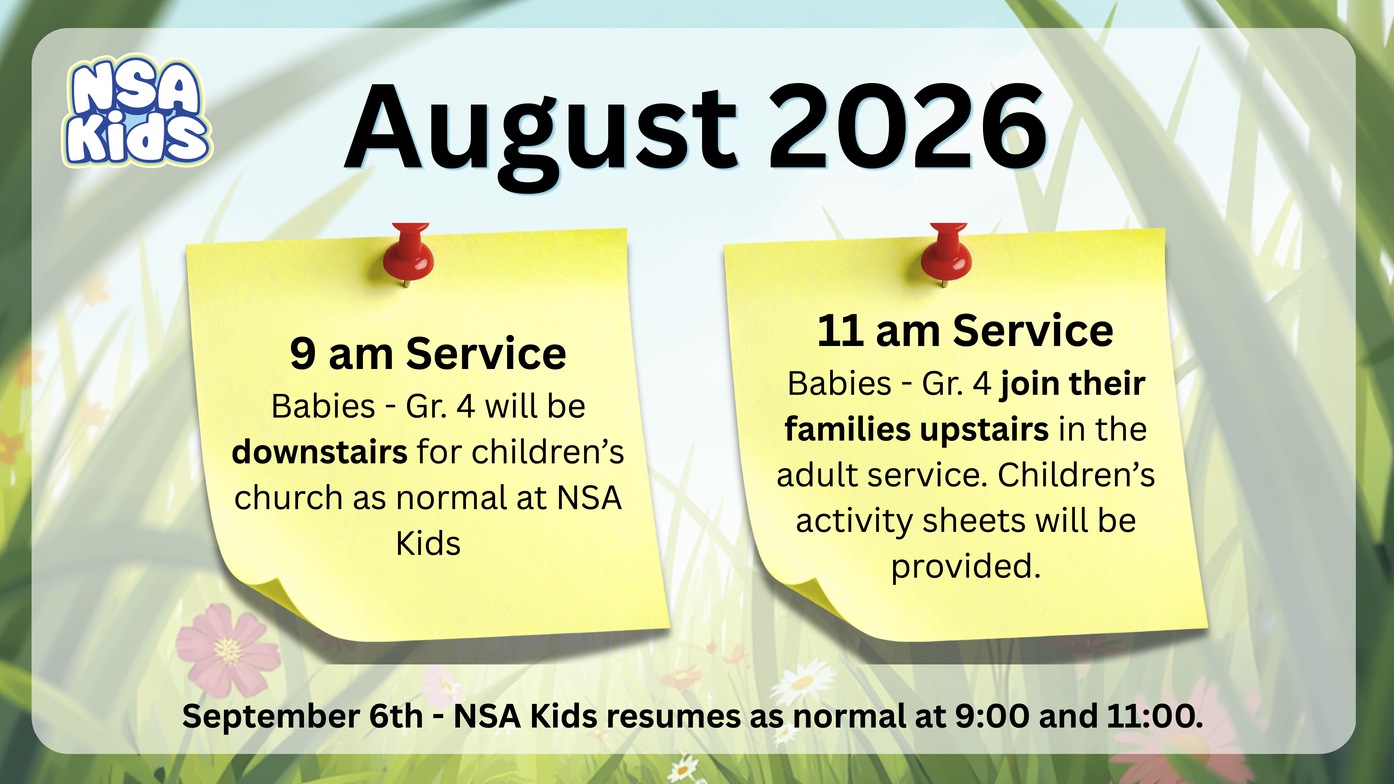 NSA Kids

August 2026

9 am Service
Babies - Gr. 4 will be downstairs for children's church as normal at NSA Kids

11 am Service
Babies - Gr. 4 join their families upstairs in the adult service. Children's activity sheets will be provided.

September 6th - NSA Kids resumes as normal at 9:00 and 11:00.